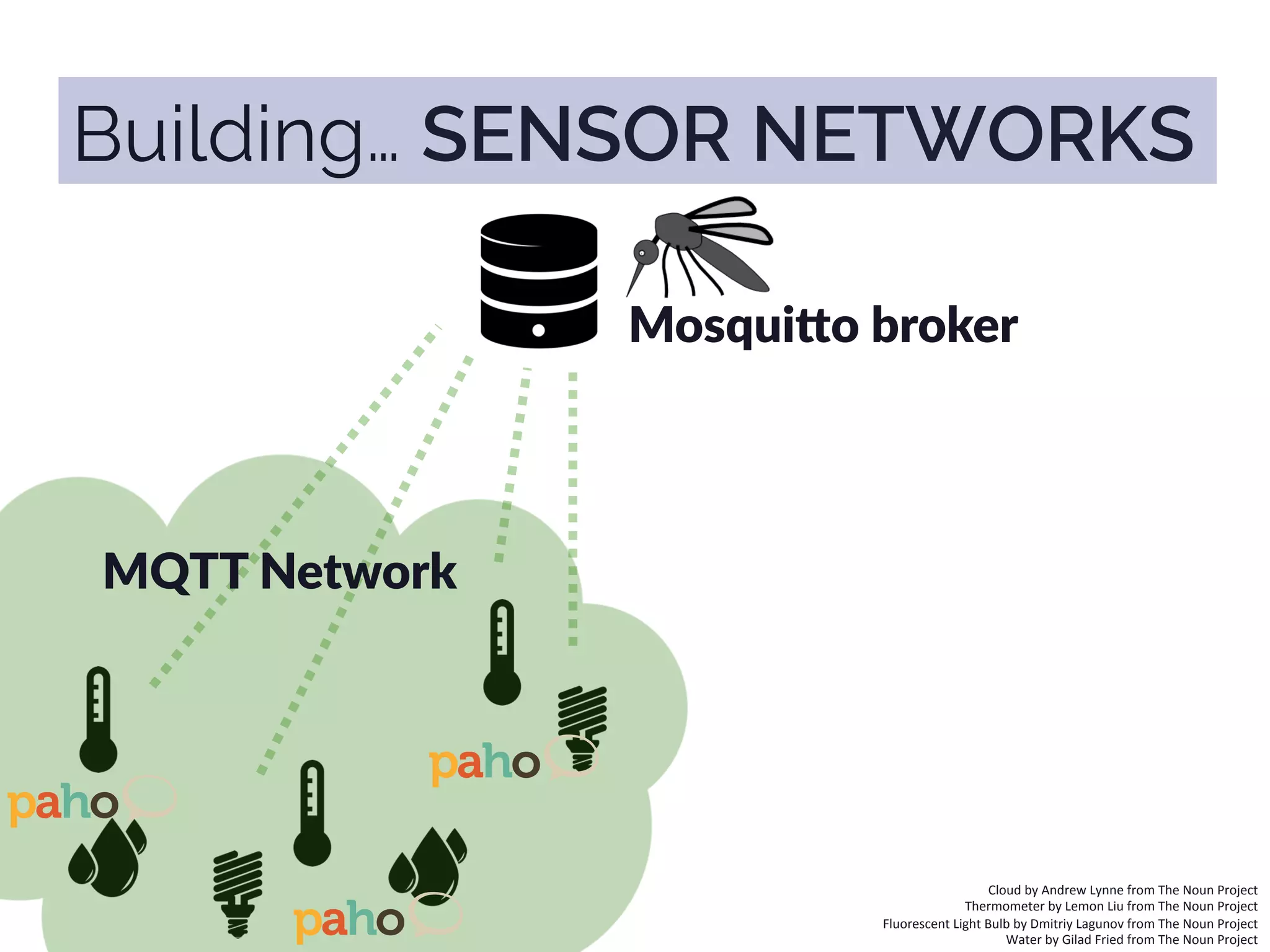 Building... SENSOR NETWORKS

Mosquitto broker

MQTT Network

paho

paho

paho

Cloud by Andrew Lynne from The Noun Project
Thermometer by Lemon Liu from The Noun Project
Fluorescent Light Bulb by Dmitriy Lagunov from The Noun Project
Water by Gilad Fried from The Noun Project